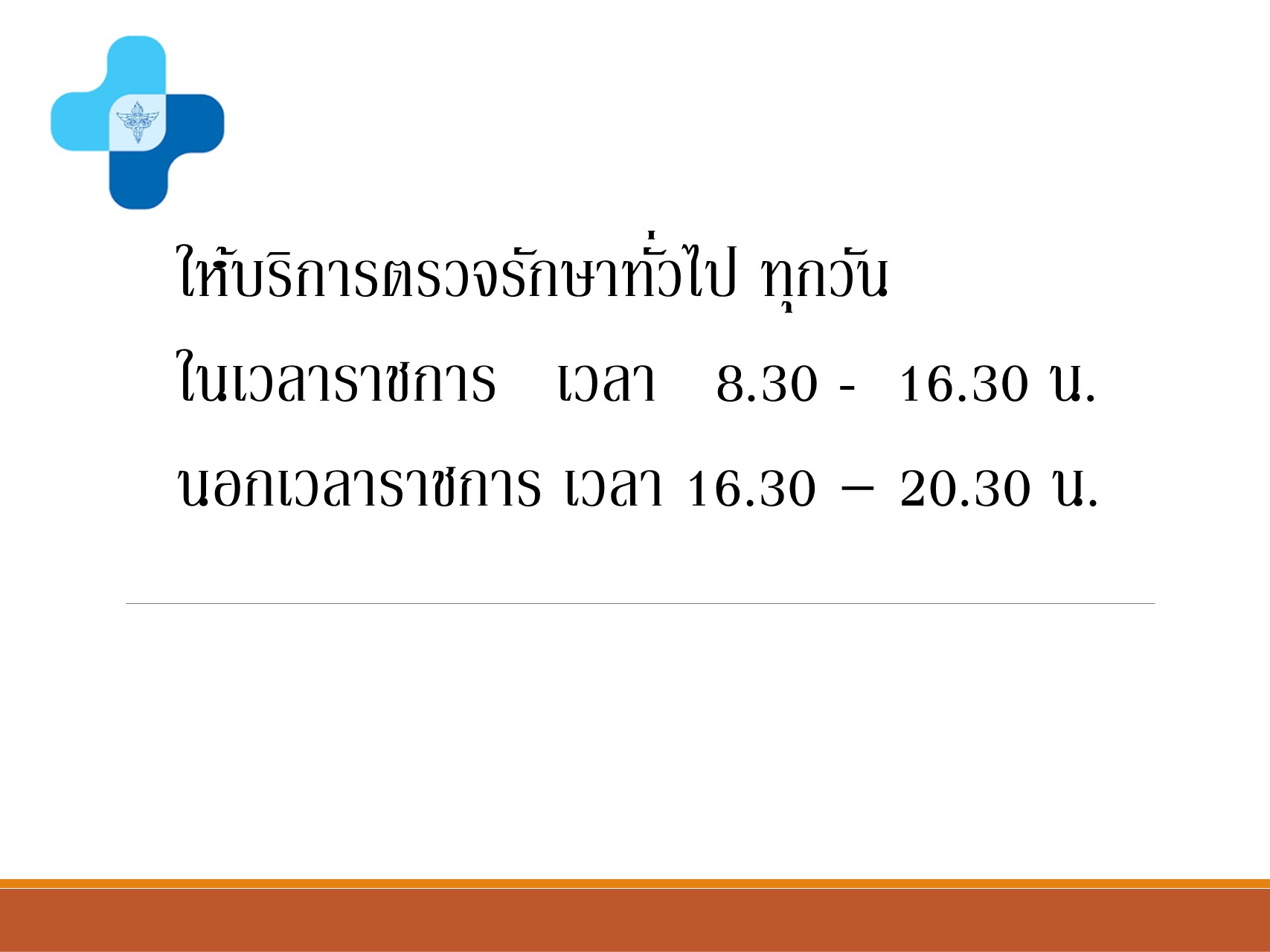 ให้บริการตรวจรักษาทั่วไป ทุกวัน

ในเวลาราชการ เวลา 8.30 - 16.30 น.

นอกเวลาราชการ เวลา 16.30 – 20.30 น.